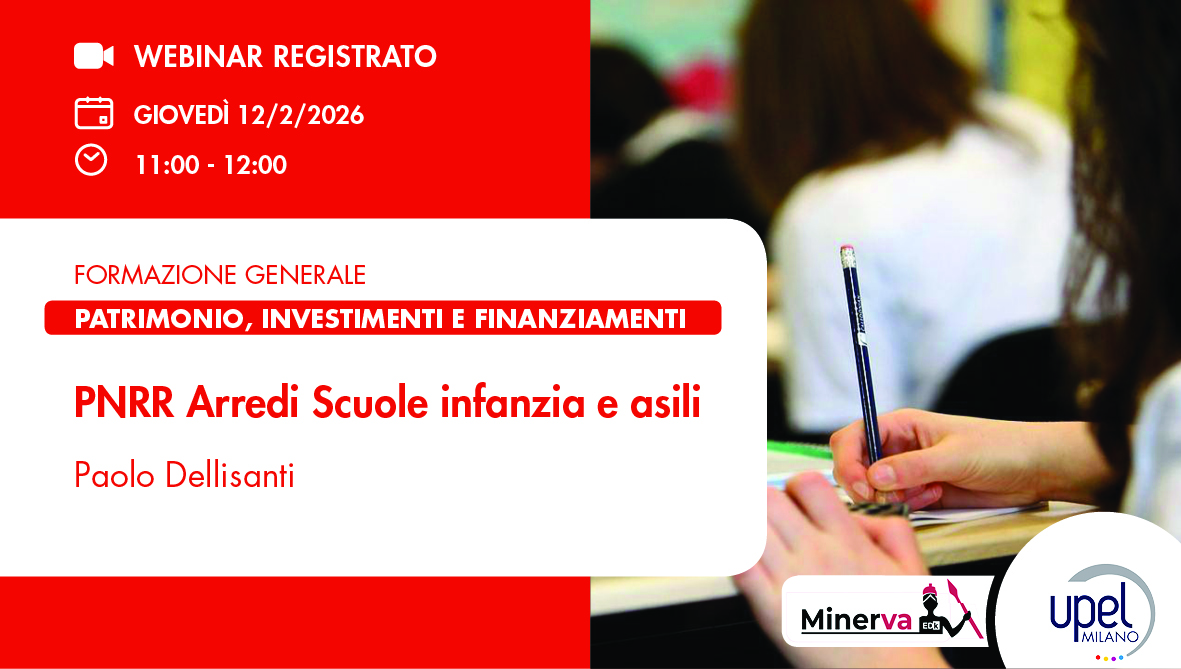 WEBINAR REGISTRATO

GIOVEDÌ 12/2/2026

11:00 - 12:00

FORMAZIONE GENERALE

PATRIMONIO, INVESTIMENTI E FINANZIAMENTI

PNRR Arredi Scuole infanzia e asili

Paolo Dellisanti

Minerva EDK

upel MILANO